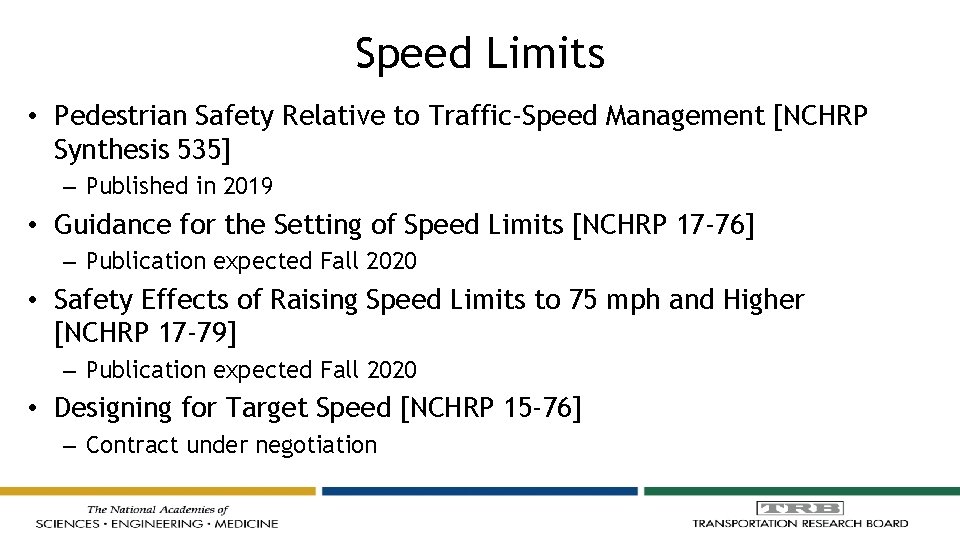 Speed Limits

• Pedestrian Safety Relative to Traffic-Speed Management [NCHRP Synthesis 535]

– Published in 2019

• Guidance for the Setting of Speed Limits [NCHRP 17-76]

– Publication expected Fall 2020

• Safety Effects of Raising Speed Limits to 75 mph and Higher [NCHRP 17-79]

– Publication expected Fall 2020

• Designing for Target Speed [NCHRP 15-76]

– Contract under negotiation

The National Academies of SCIENCES • ENGINEERING • MEDICINE

TRB TRANSPORTATION RESEARCH BOARD